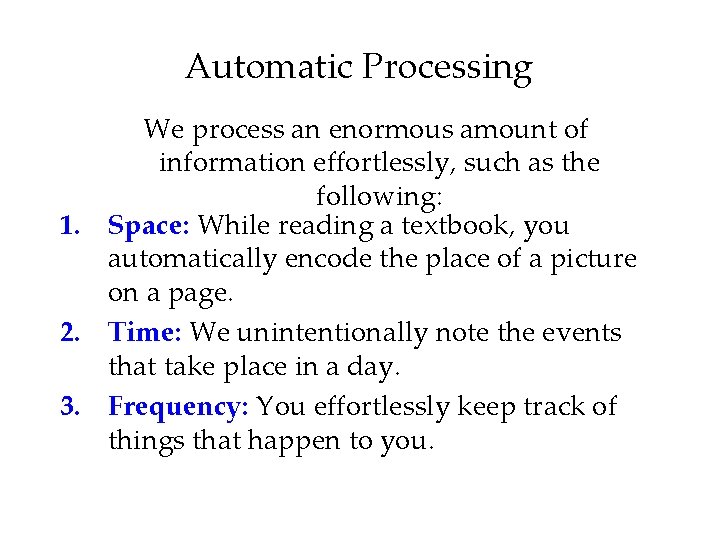 Automatic Processing

We process an enormous amount of information effortlessly, such as the following:

1. Space: While reading a textbook, you automatically encode the place of a picture on a page.
2. Time: We unintentionally note the events that take place in a day.
3. Frequency: You effortlessly keep track of things that happen to you.